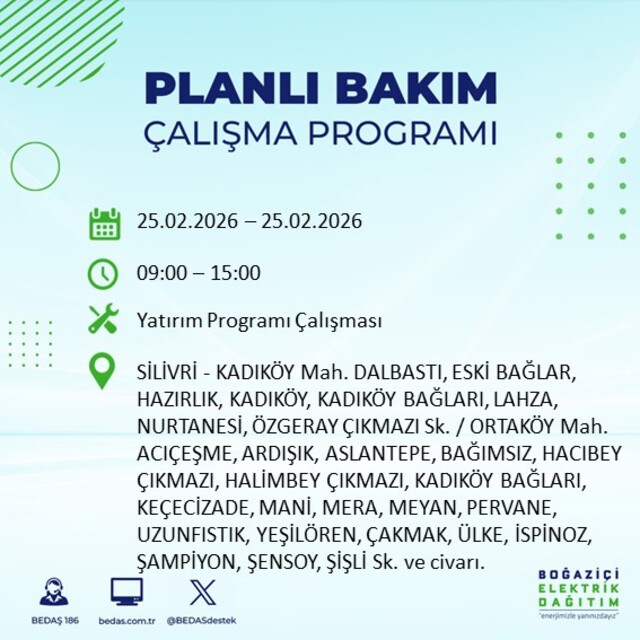 PLANLI BAKIM
ÇALIŞMA PROGRAMI

25.02.2026 – 25.02.2026

09:00 – 15:00

Yatırım Programı Çalışması

SİLİVRİ - KADIKÖY Mah. DALBASTI, ESKİ BAĞLAR, HAZIRLIK, KADIKÖY, KADIKÖY BAĞLARI, LAHZA, NURTANESİ, ÖZGERAY ÇIKMAZI Sk. / ORTAKÖY Mah. ACIÇEŞME, ARDIŞIK, ASLANTEPE, BAĞIMSIZ, HACIBEY ÇIKMAZI, HALİMBEY ÇIKMAZI, KADIKÖY BAĞLARI, KEÇECİZADE, MANİ, MERA, MEYAN, PERVANE, UZUNFISTIK, YEŞİLÖREN, ÇAKMAK, ÜLKE, İSPİNOZ, ŞAMPİYON, ŞENSOY, ŞİŞLİ Sk. ve civarı.

BEDAŞ 186
bedas.com.tr
@BEDASdestek

BOĞAZİÇİ
ELEKTRİK
DAĞITIM
"enerjimizle yanınızdayız"